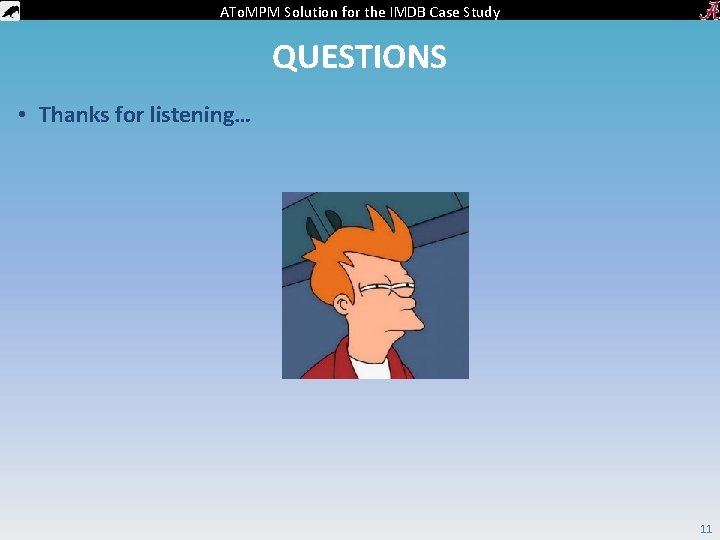 AToMPM Solution for the IMDB Case Study

QUESTIONS

• Thanks for listening…

11